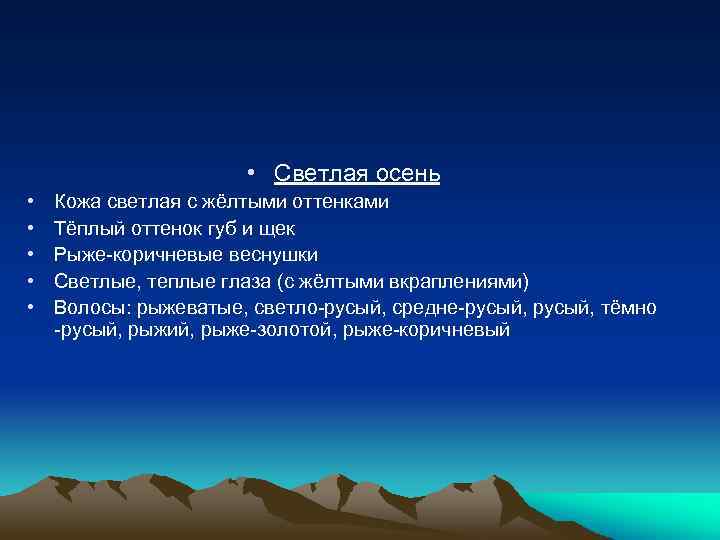 • Светлая осень

• Кожа светлая с жёлтыми оттенками
• Тёплый оттенок губ и щек
• Рыже-коричневые веснушки
• Светлые, теплые глаза (с жёлтыми вкраплениями)
• Волосы: рыжеватые, светло-русый, средне-русый, русый, тёмно -русый, рыжий, рыже-золотой, рыже-коричневый